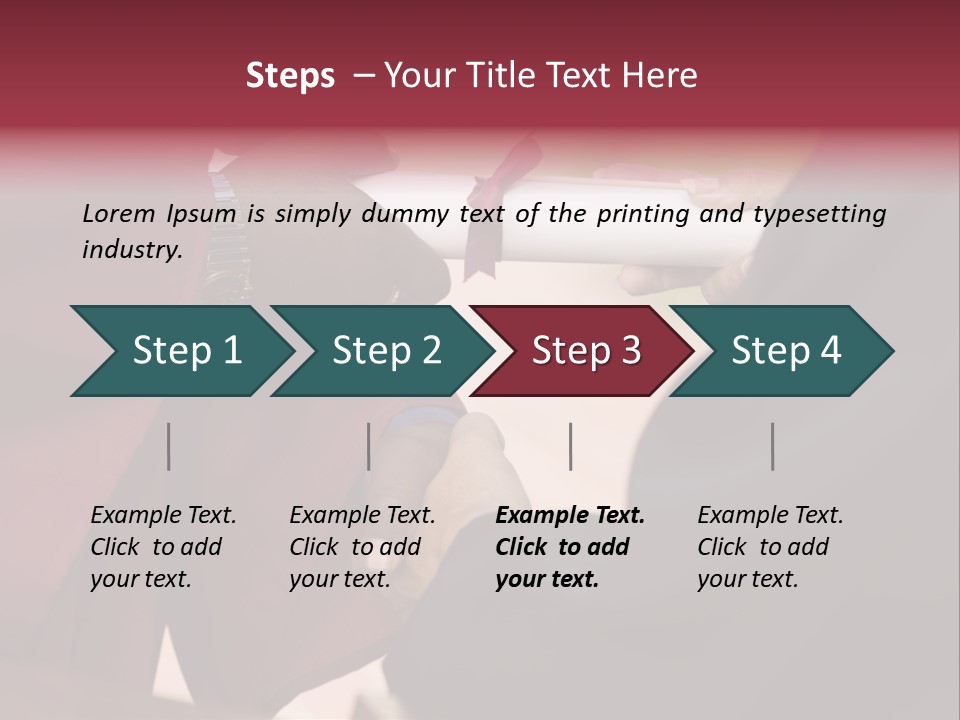 Steps – Your Title Text Here

Lorem Ipsum is simply dummy text of the printing and typesetting industry.

Step 1

Step 2

Step 3

Step 4

Example Text. Click to add your text.

Example Text. Click to add your text.

Example Text. Click to add your text.

Example Text. Click to add your text.